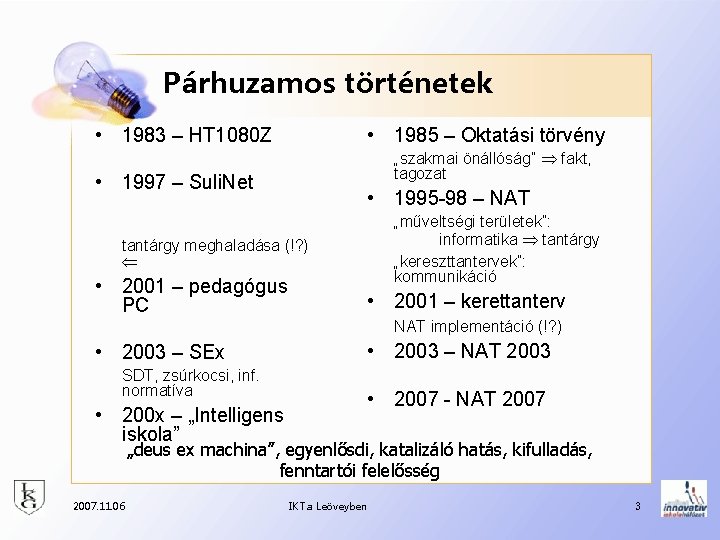 Párhuzamos történetek

• 1983 – HT1080Z

• 1997 – SuliNet

tantárgy meghaladása (!?) $\Leftarrow$

• 2001 – pedagógus PC

• 2003 – SEx

SDT, zsúrkocsi, inf. normatíva

• 200x – „Intelligens iskola”

• 1985 – Oktatási törvény

„szakmai önállóság” $\Rightarrow$ fakt, tagozat

• 1995-98 – NAT

„műveltségi területek”: informatika $\Rightarrow$ tantárgy

„kereszttantervek”: kommunikáció

• 2001 – kerettanterv

NAT implementáció (!?)

• 2003 – NAT 2003

• 2007 - NAT 2007

„deus ex machina”, egyenlősdi, katalizáló hatás, kifulladás, fenntartói felelősség

IKG

2007.11.06

IKT a Leöveyben

3

innovatív iskolahálózat